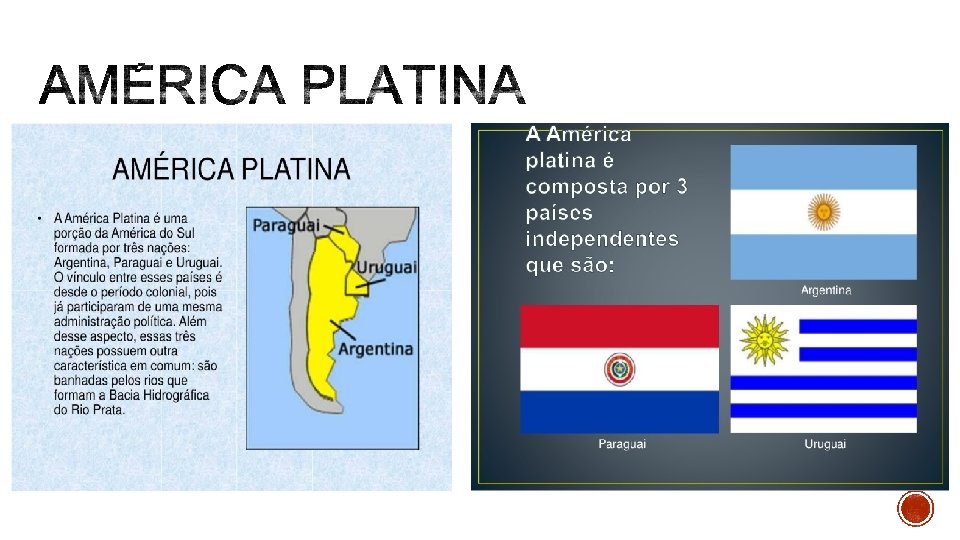 AMÉRICA PLATINA

AMÉRICA PLATINA

• A América Platina é uma porção da América do Sul formada por três nações: Argentina, Paraguai e Uruguai. O vínculo entre esses países é desde o período colonial, pois já participaram de uma mesma administração política. Além desse aspecto, essas três nações possuem outra característica em comum: são banhadas pelos rios que formam a Bacia Hidrográfica do Rio Prata.

Paraguai

Uruguai

Argentina

A América platina é composta por 3 países independentes que são:

Argentina

Paraguai

Uruguai